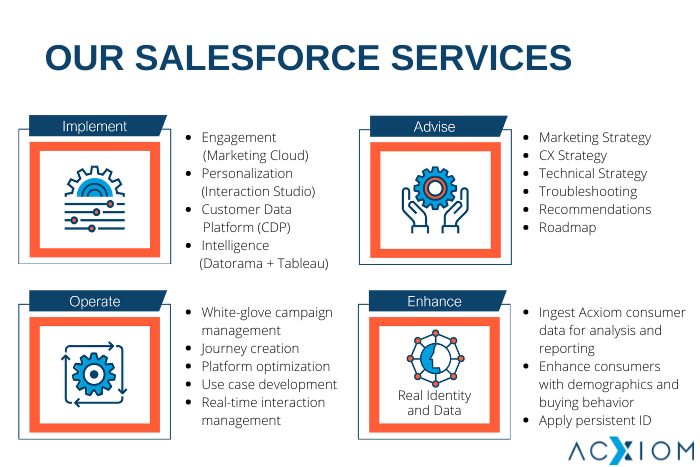 OUR SALESFORCE SERVICES

Implement

- Engagement (Marketing Cloud)
- Personalization (Interaction Studio)
- Customer Data Platform (CDP)
- Intelligence (Datorama + Tableau)

Advise

- Marketing Strategy
- CX Strategy
- Technical Strategy
- Troubleshooting
- Recommendations
- Roadmap

Operate

- White-glove campaign management
- Journey creation
- Platform optimization
- Use case development
- Real-time interaction management

Enhance

Real Identity and Data

- Ingest Acxiom consumer data for analysis and reporting
- Enhance consumers with demographics and buying behavior
- Apply persistent ID

ACXIOM